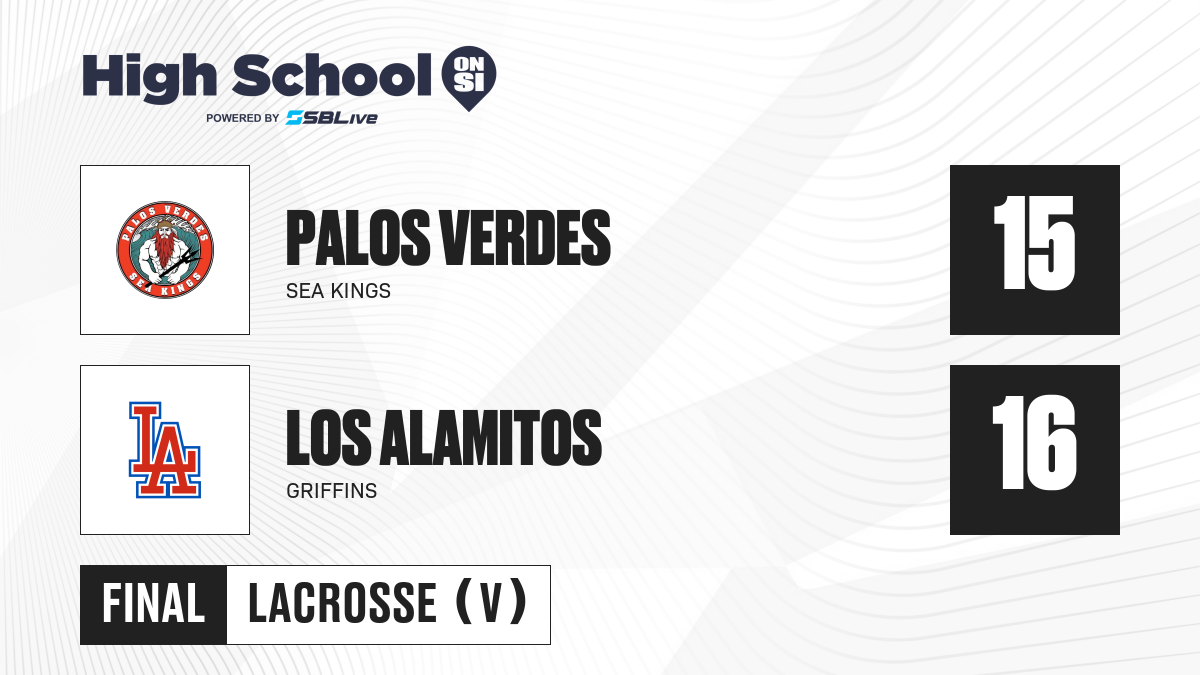 High School ON SI
POWERED BY SBLive

PALOS VERDES SEA KINGS

PALOS VERDES
SEA KINGS

15

LA

LOS ALAMITOS
GRIFFINS

16

FINAL LACROSSE (V)